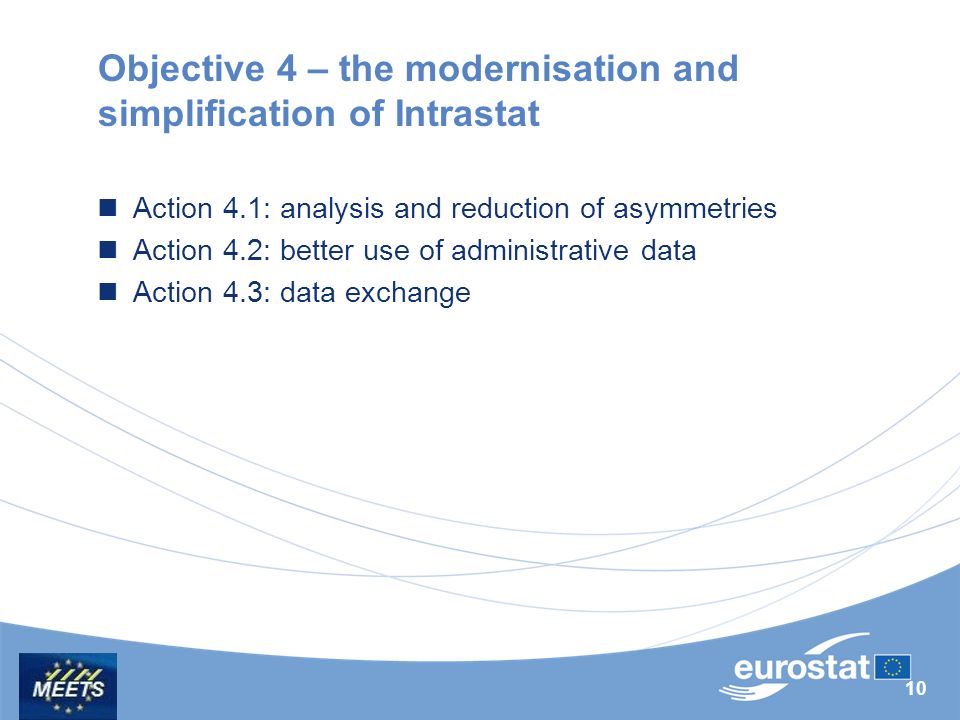 Objective 4 – the modernisation and simplification of Intrastat

Action 4.1: analysis and reduction of asymmetries
Action 4.2: better use of administrative data
Action 4.3: data exchange

MEETS

eurostat

10